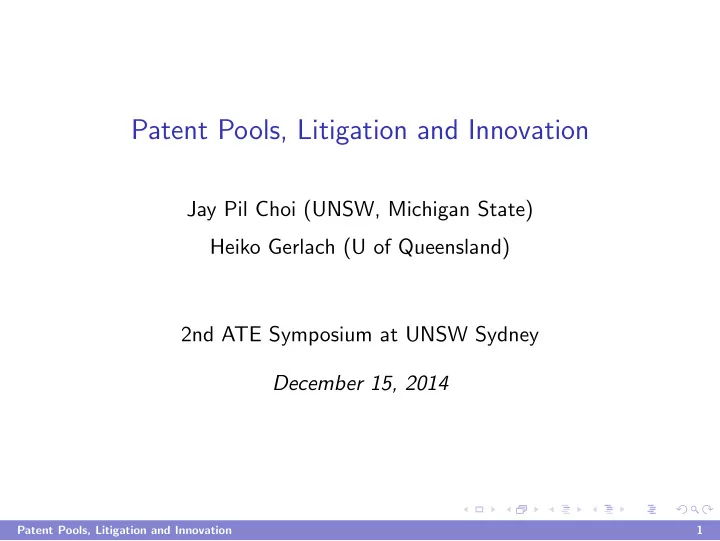 Patent Pools, Litigation and Innovation

Jay Pil Choi (UNSW, Michigan State)
Heiko Gerlach (U of Queensland)

2nd ATE Symposium at UNSW Sydney

December 15, 2014

Patent Pools, Litigation and Innovation 1